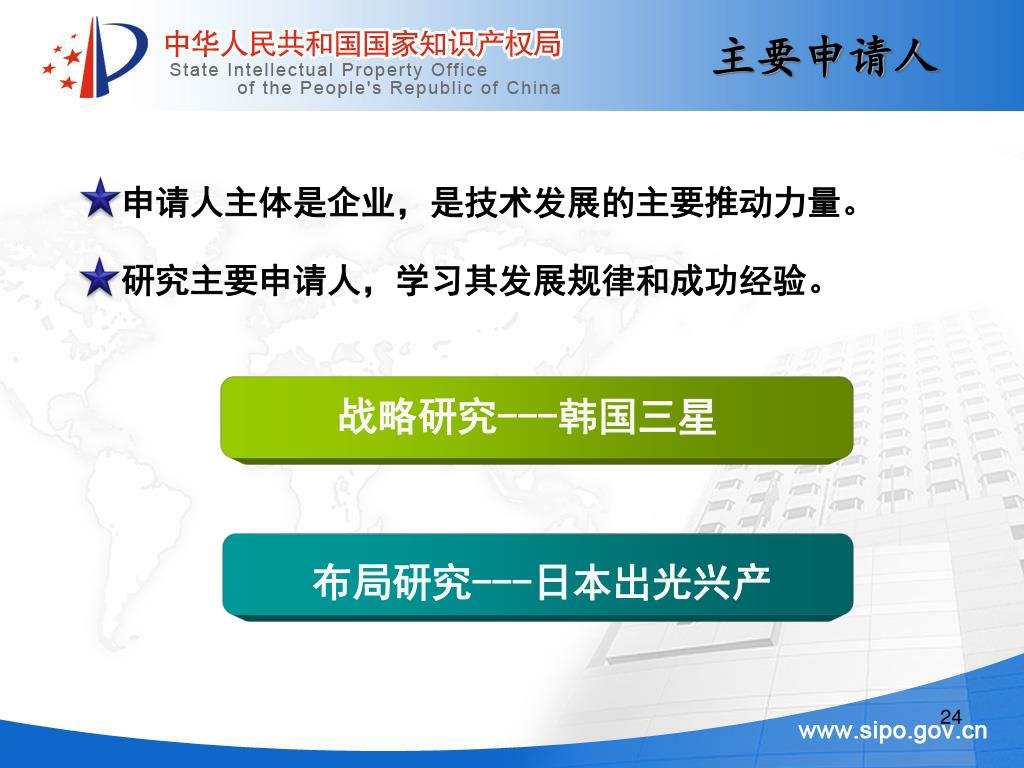 中华人民共和国国家知识产权局
State Intellectual Property Office of the People's Republic of China

主要申请人

申请人主体是企业，是技术发展的主要推动力量。

研究主要申请人，学习其发展规律和成功经验。

战略研究---韩国三星

布局研究---日本出光兴产

24

www.sipo.gov.cn